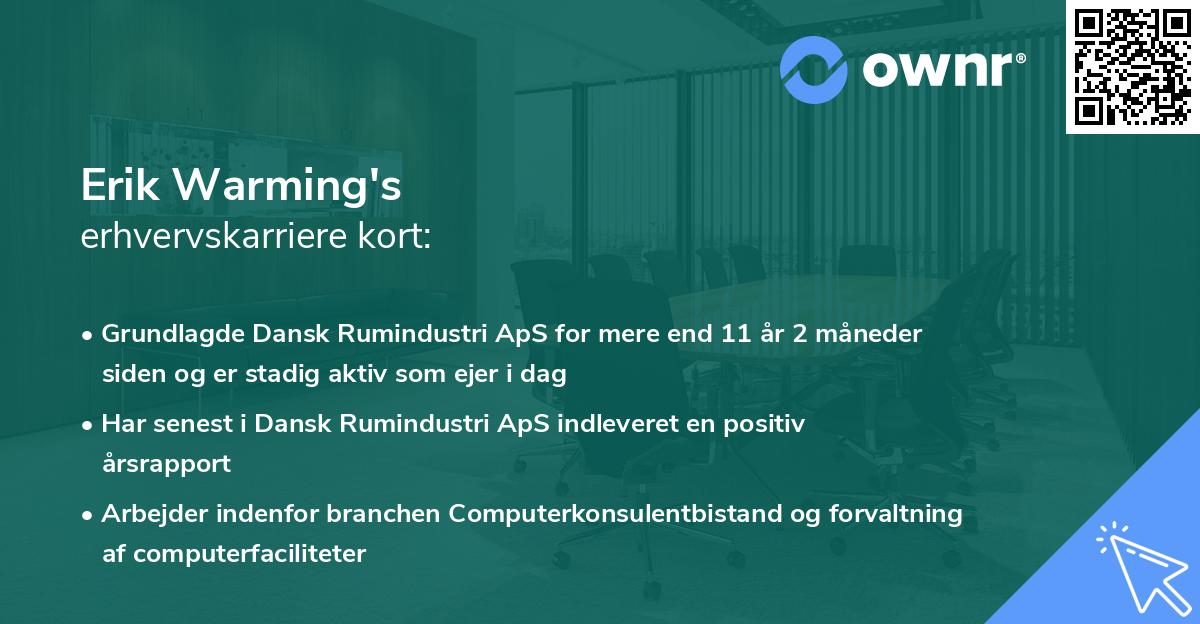 ownr®

Erik Warming's
erhvervskarriere kort:

• Grundlagde Dansk Rumindustri ApS for mere end 11 år 2 måneder siden og er stadig aktiv som ejer i dag

• Har senest i Dansk Rumindustri ApS indleveret en positiv årsrapport

• Arbejder indenfor branchen Computerkonsulentbistand og forvaltning af computerfaciliteter